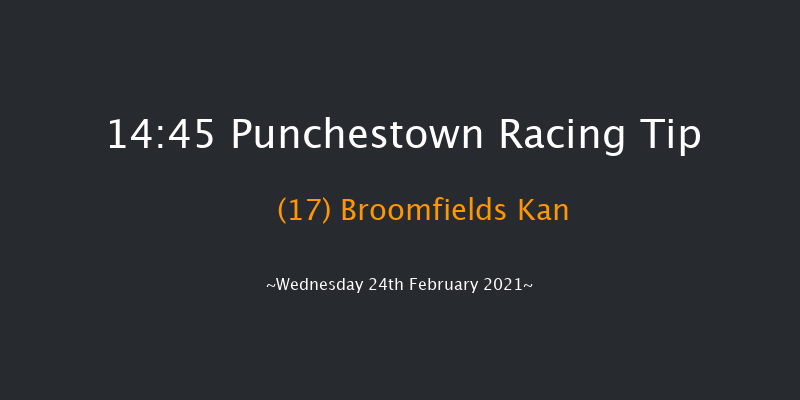 14:45 Punchestown Racing Tip

(17) Broomfields Kan

~Wednesday 24th February 2021~